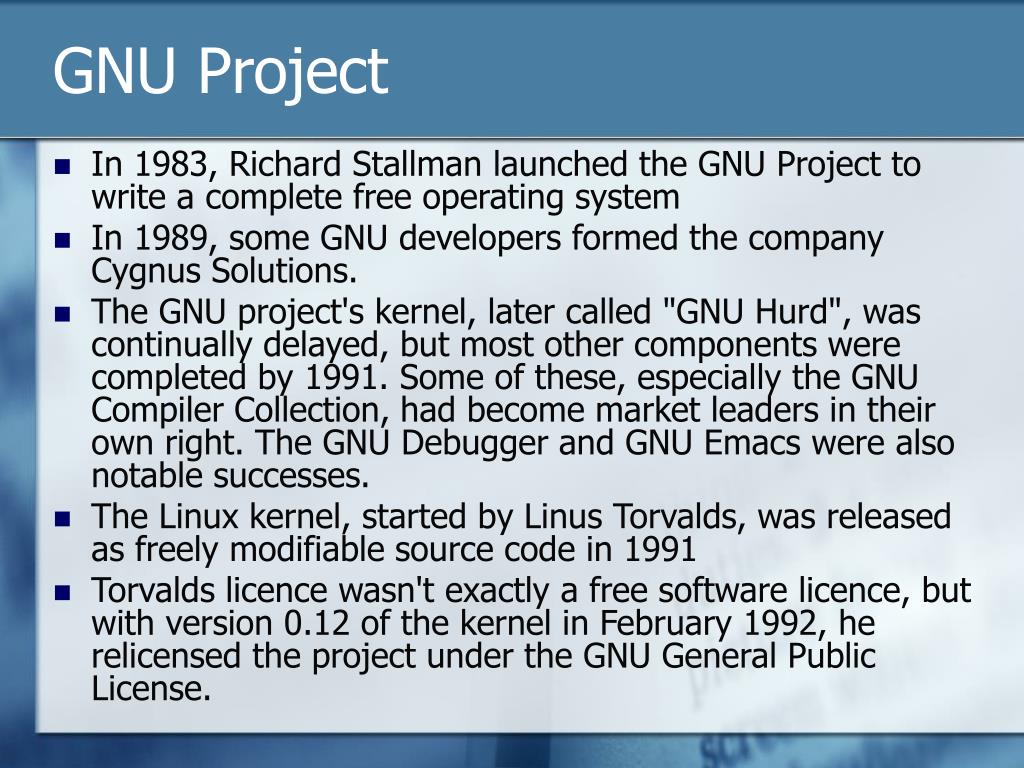 GNU Project

- In 1983, Richard Stallman launched the GNU Project to write a complete free operating system
- In 1989, some GNU developers formed the company Cygnus Solutions.
- The GNU project's kernel, later called "GNU Hurd", was continually delayed, but most other components were completed by 1991. Some of these, especially the GNU Compiler Collection, had become market leaders in their own right. The GNU Debugger and GNU Emacs were also notable successes.
- The Linux kernel, started by Linus Torvalds, was released as freely modifiable source code in 1991
- Torvalds licence wasn't exactly a free software licence, but with version 0.12 of the kernel in February 1992, he relicensed the project under the GNU General Public License.